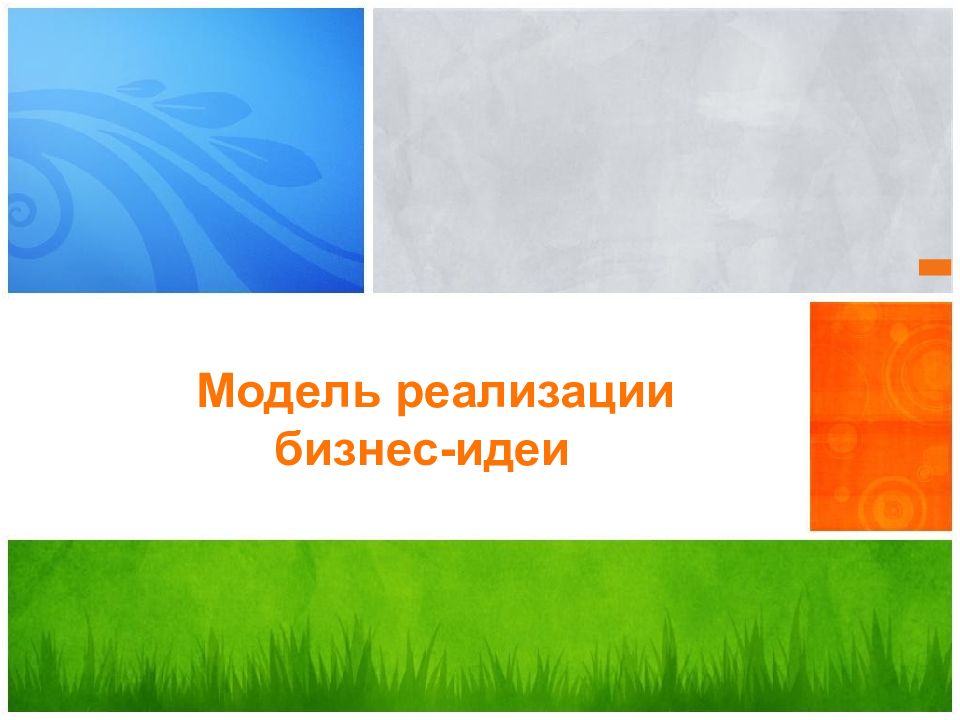 Модель реализации бизнес-идеи